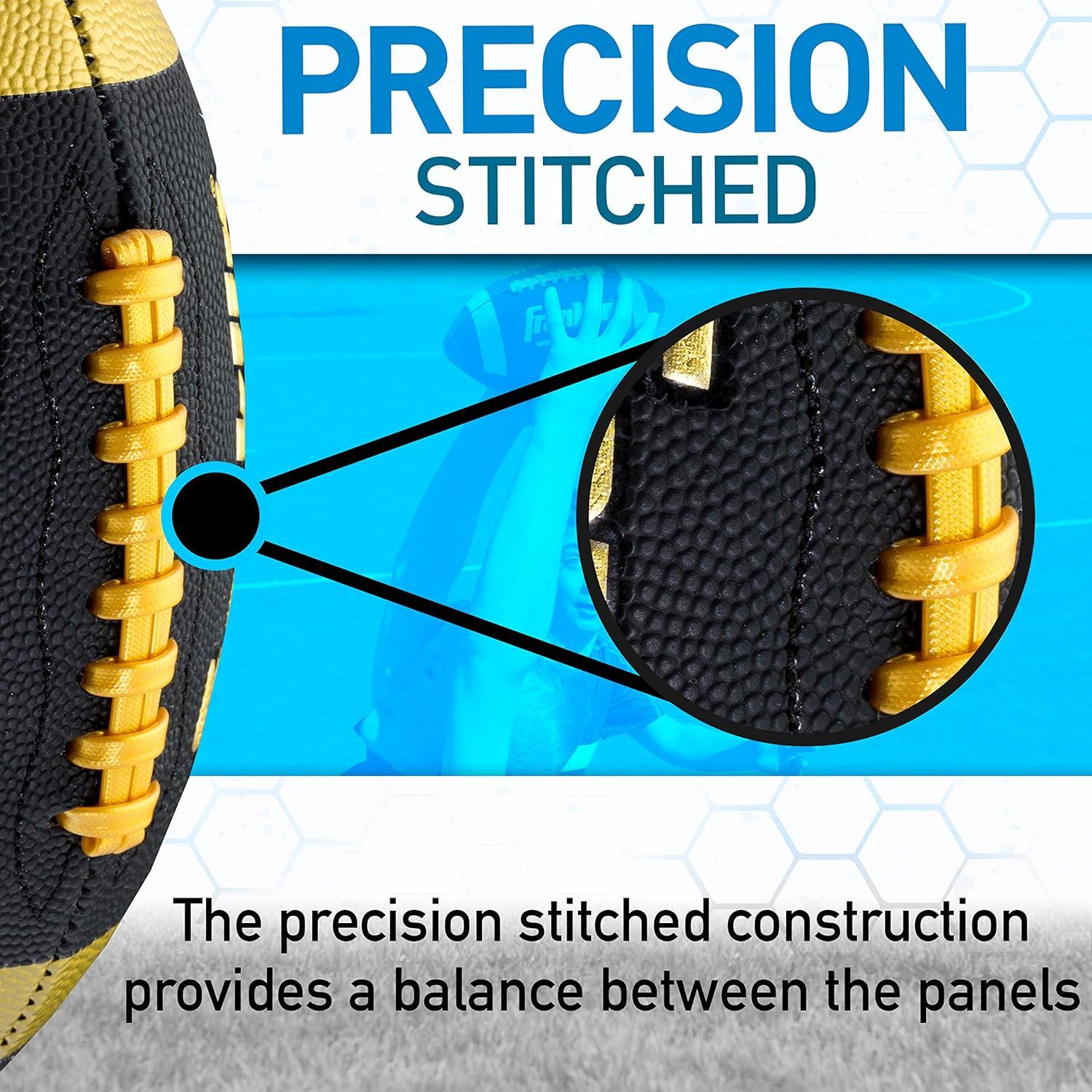 PRECISION
STITCHED

The precision stitched construction provides a balance between the panels